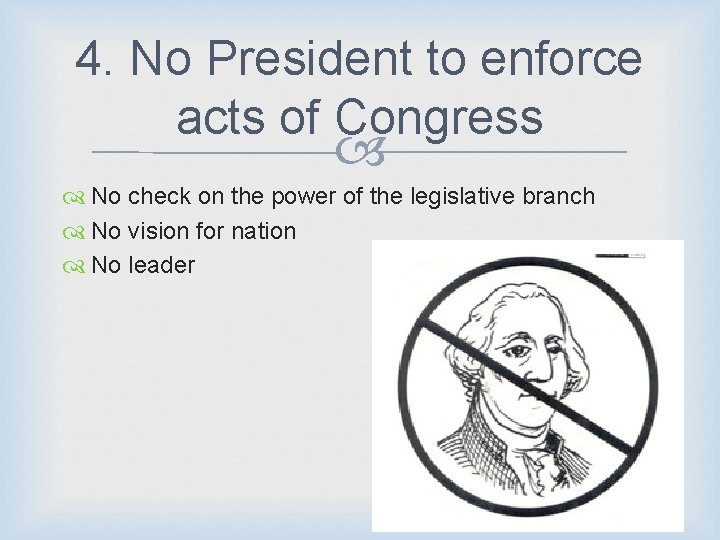 4. No President to enforce acts of Congress

No check on the power of the legislative branch
No vision for nation
No leader